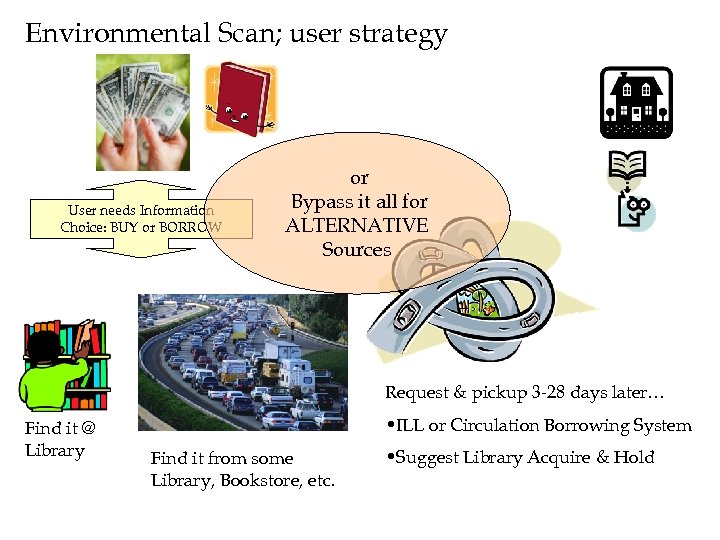 Environmental Scan; user strategy

User needs Information
Choice: BUY or BORROW

or
Bypass it all for
ALTERNATIVE
Sources

Find it @
Library

Find it from some
Library, Bookstore, etc.

Request & pickup 3-28 days later…

•ILL or Circulation Borrowing System

•Suggest Library Acquire & Hold